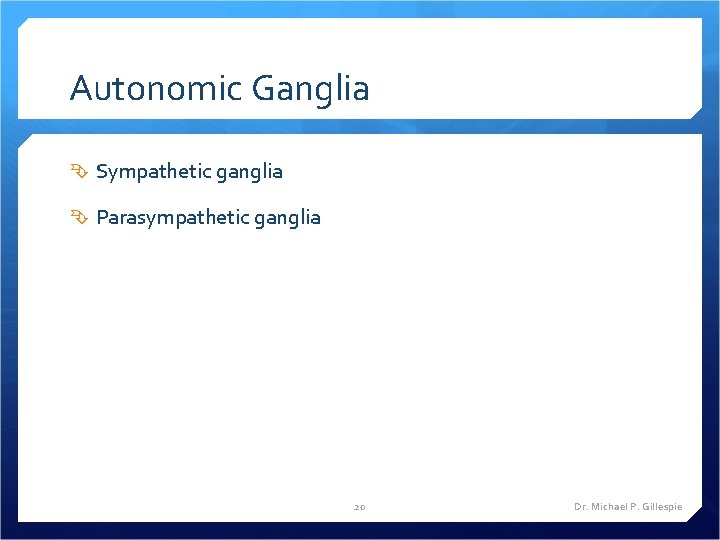 Autonomic Ganglia

Sympathetic ganglia

Parasympathetic ganglia

20

Dr. Michael P. Gillespie